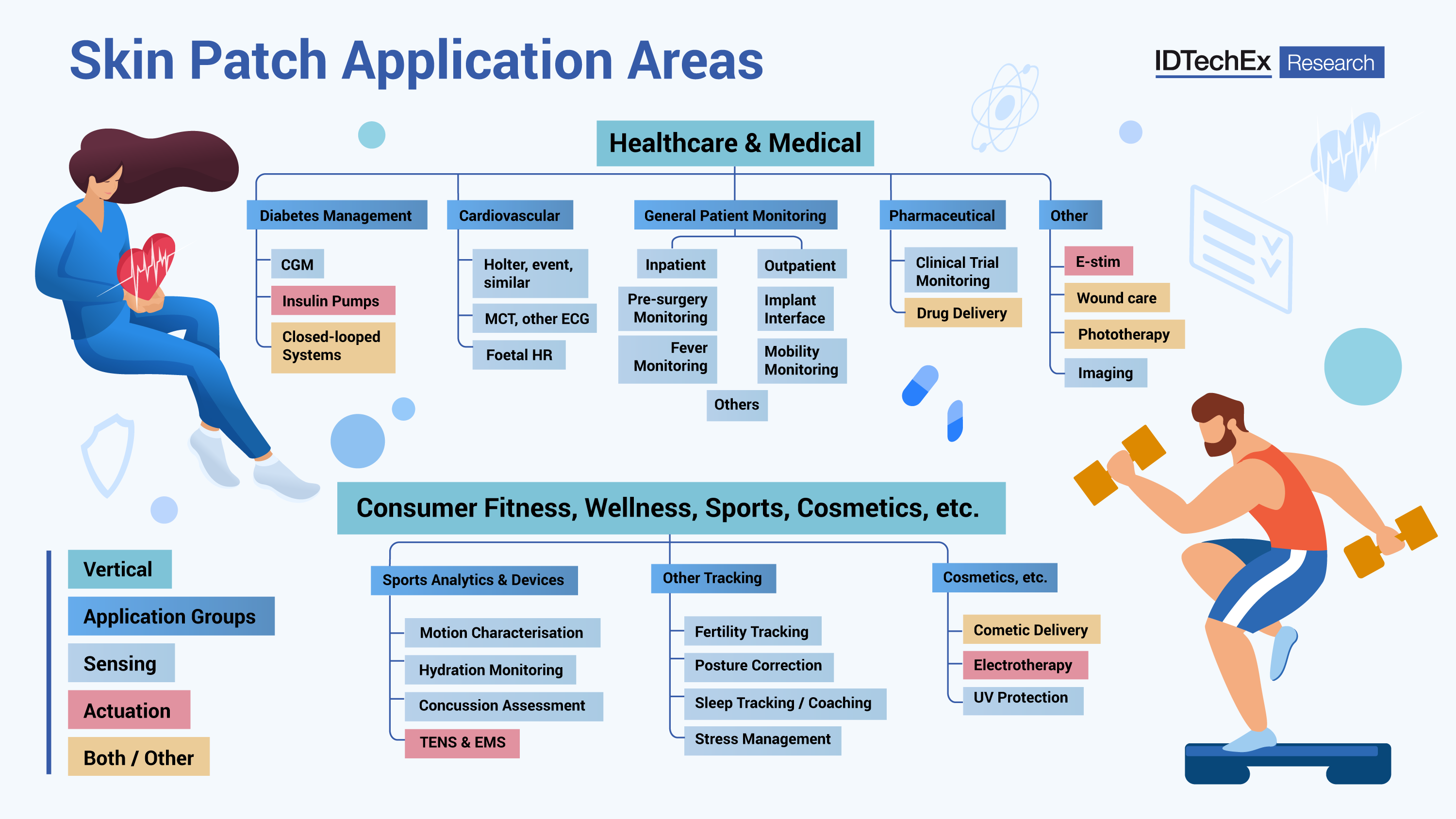 Skin Patch Application Areas

IDTechEx Research

Healthcare & Medical

Diabetes Management
CGM
Insulin Pumps
Closed-looped Systems

Cardiovascular
Holter, event, similar
MCT, other ECG
Foetal HR

General Patient Monitoring
Inpatient
Pre-surgery Monitoring
Fever Monitoring
Outpatient
Implant Interface
Mobility Monitoring
Others

Pharmaceutical
Clinical Trial Monitoring
Drug Delivery

Other
E-stim
Wound care
Phototherapy
Imaging

Consumer Fitness, Wellness, Sports, Cosmetics, etc.

Sports Analytics & Devices
Motion Characterisation
Hydration Monitoring
Concussion Assessment
TENS & EMS

Other Tracking
Fertility Tracking
Posture Correction
Sleep Tracking / Coaching
Stress Management

Cosmetics, etc.
Cometic Delivery
Electrotherapy
UV Protection

Vertical
Application Groups
Sensing
Actuation
Both / Other